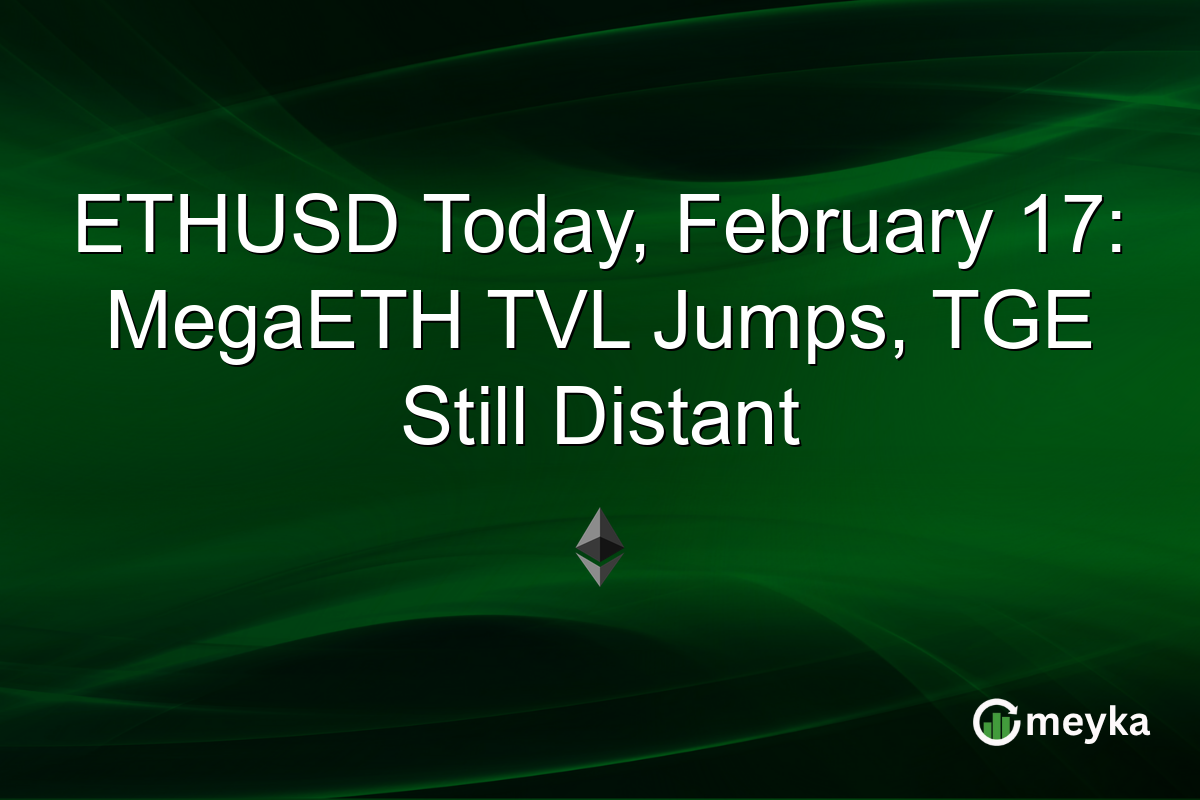 ETHUSD Today, February 17: MegaETH TVL Jumps, TGE Still Distant

meyka